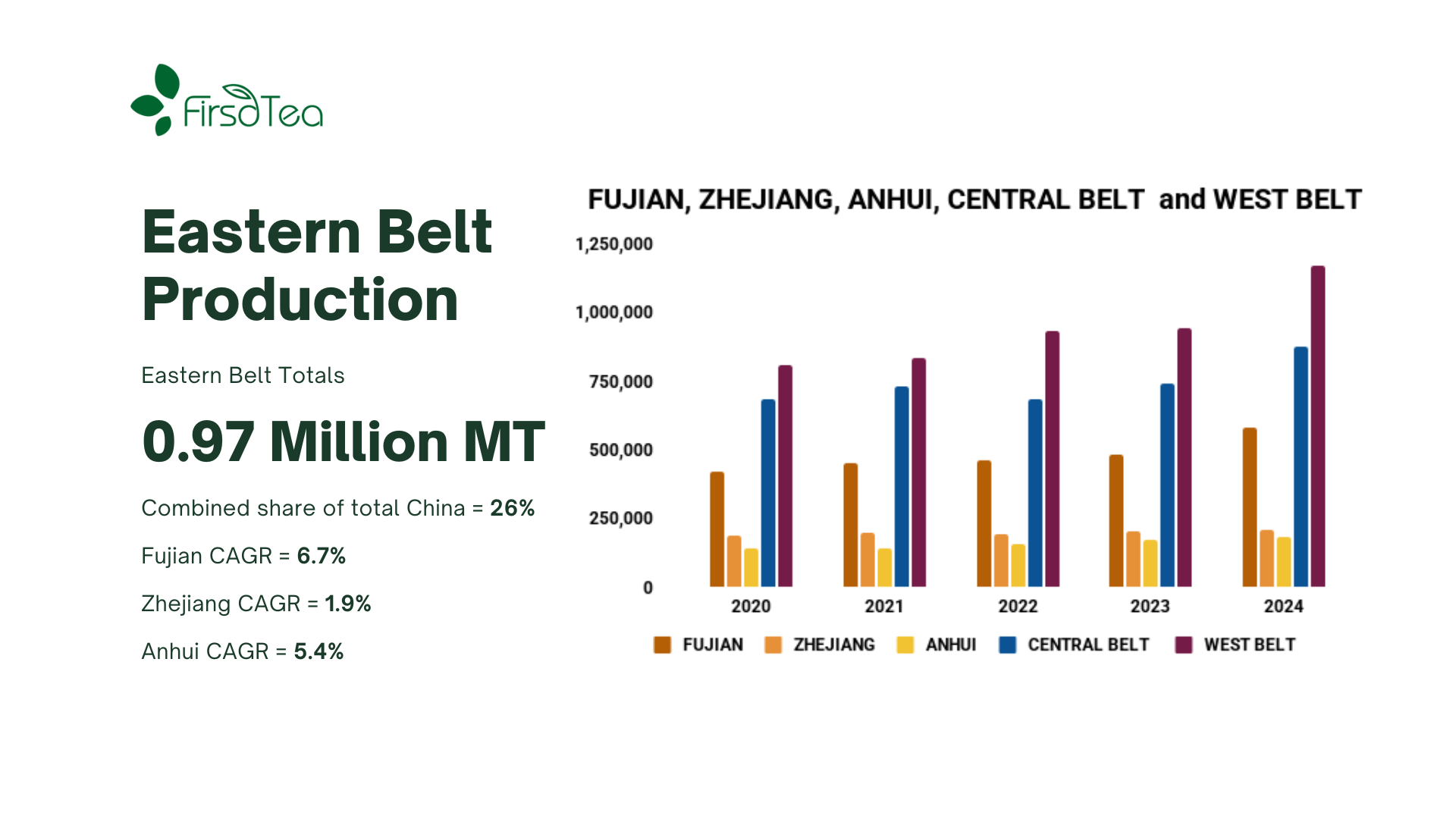 FirsdTea

Eastern Belt Production

Eastern Belt Totals

0.97 Million MT

Combined share of total China = 26%

Fujian CAGR = 6.7%

Zhejiang CAGR = 1.9%

Anhui CAGR = 5.4%

FUJIAN, ZHEJIANG, ANHUI, CENTRAL BELT and WEST BELT

1,250,000
1,000,000
750,000
500,000
250,000
0

2020 2021 2022 2023 2024

FUJIAN ZHEJIANG ANHUI CENTRAL BELT WEST BELT